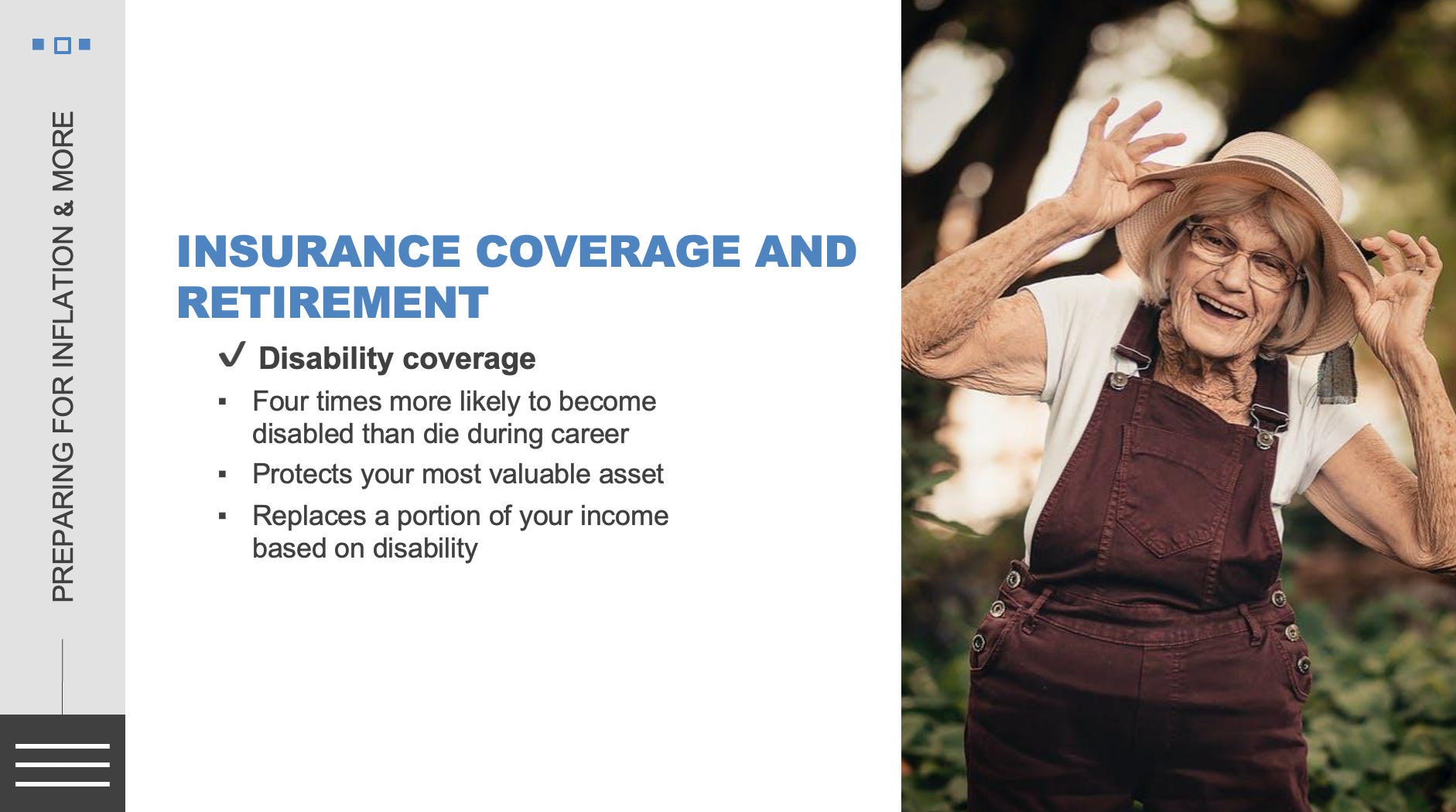 PREPARING FOR INFLATION & MORE

INSURANCE COVERAGE AND RETIREMENT

✓ Disability coverage

▪ Four times more likely to become disabled than die during career
▪ Protects your most valuable asset
▪ Replaces a portion of your income based on disability